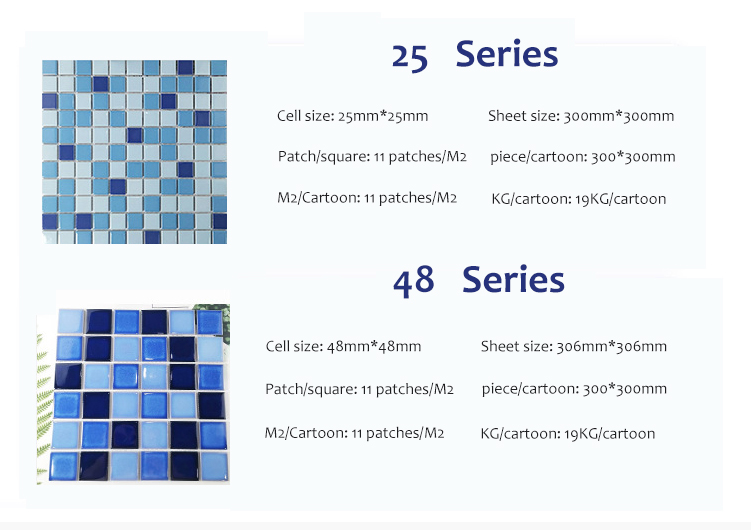 25 Series

Cell size: 25mm*25mm Sheet size: 300mm*300mm

Patch/square: 11 patches/M2 piece/cartoon: 300*300mm

M2/Cartoon: 11 patches/M2 KG/cartoon: 19KG/cartoon

48 Series

Cell size: 48mm*48mm Sheet size: 306mm*306mm

Patch/square: 11 patches/M2 piece/cartoon: 300*300mm

M2/Cartoon: 11 patches/M2 KG/cartoon: 19KG/cartoon